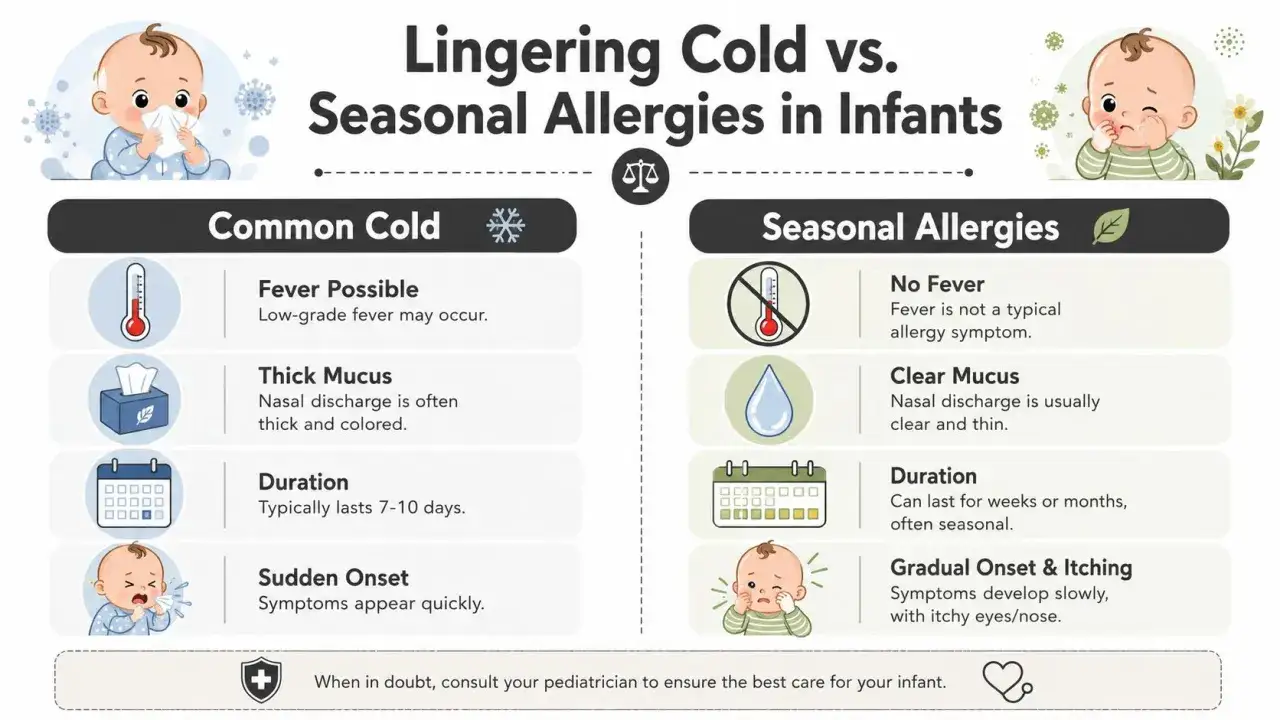 Lingering Cold vs. Seasonal Allergies in Infants

Common Cold

Fever Possible
Low-grade fever may occur.

Thick Mucus
Nasal discharge is often thick and colored.

Duration
Typically lasts 7-10 days.

Sudden Onset
Symptoms appear quickly.

Seasonal Allergies

No Fever
Fever is not a typical allergy symptom.

Clear Mucus
Nasal discharge is usually clear and thin.

Duration
Can last for weeks or months, often seasonal.

Gradual Onset & Itching
Symptoms develop slowly, with itchy eyes/nose.

When in doubt, consult your pediatrician to ensure the best care for your infant.